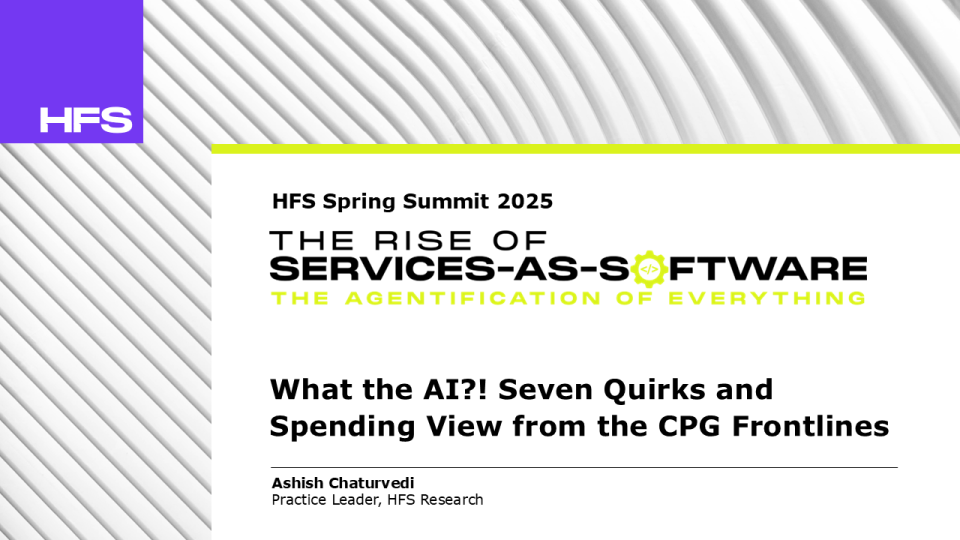 HFS

HFS Spring Summit 2025

THE RISE OF
SERVICES-AS-SOFTWARE
THE AGENTIFICATION OF EVERYTHING

What the AI?! Seven Quirks and Spending View from the CPG Frontlines

Ashish Chaturvedi
Practice Leader, HFS Research